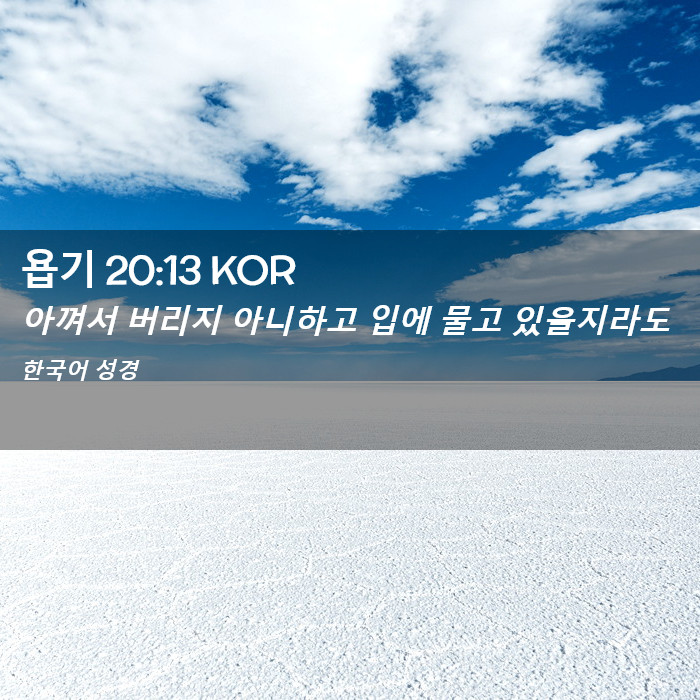 욥기 20:13 KOR

아껴서 버리지 아니하고 입에 물고 있을지라도

한국어 성경